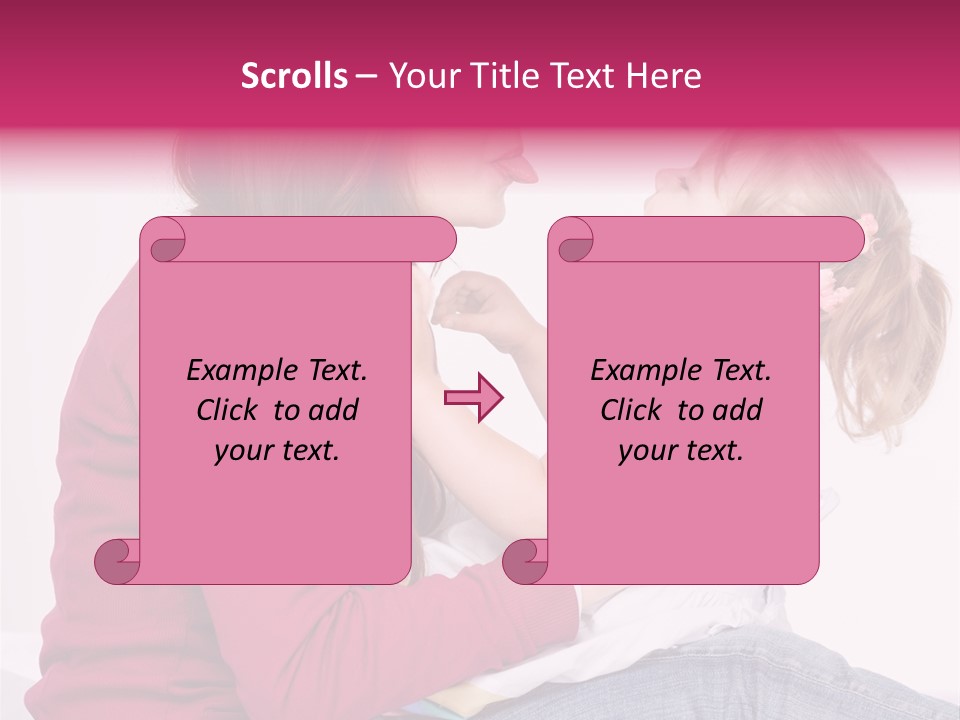 Scrolls – Your Title Text Here

Example Text. Click to add your text.

Example Text. Click to add your text.